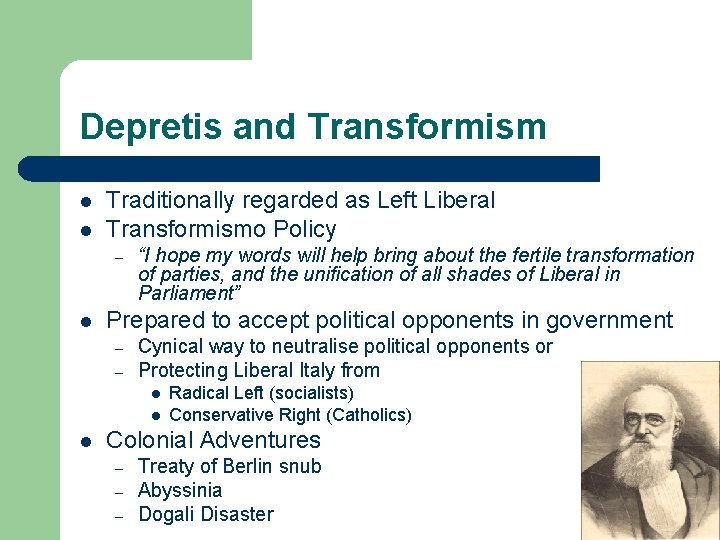 Depretis and Transformism

• Traditionally regarded as Left Liberal
• Transformismo Policy
- "I hope my words will help bring about the fertile transformation of parties, and the unification of all shades of Liberal in Parliament"
• Prepared to accept political opponents in government
- Cynical way to neutralise political opponents or
- Protecting Liberal Italy from
• Radical Left (socialists)
• Conservative Right (Catholics)
• Colonial Adventures
- Treaty of Berlin snub
- Abyssinia
- Dogali Disaster